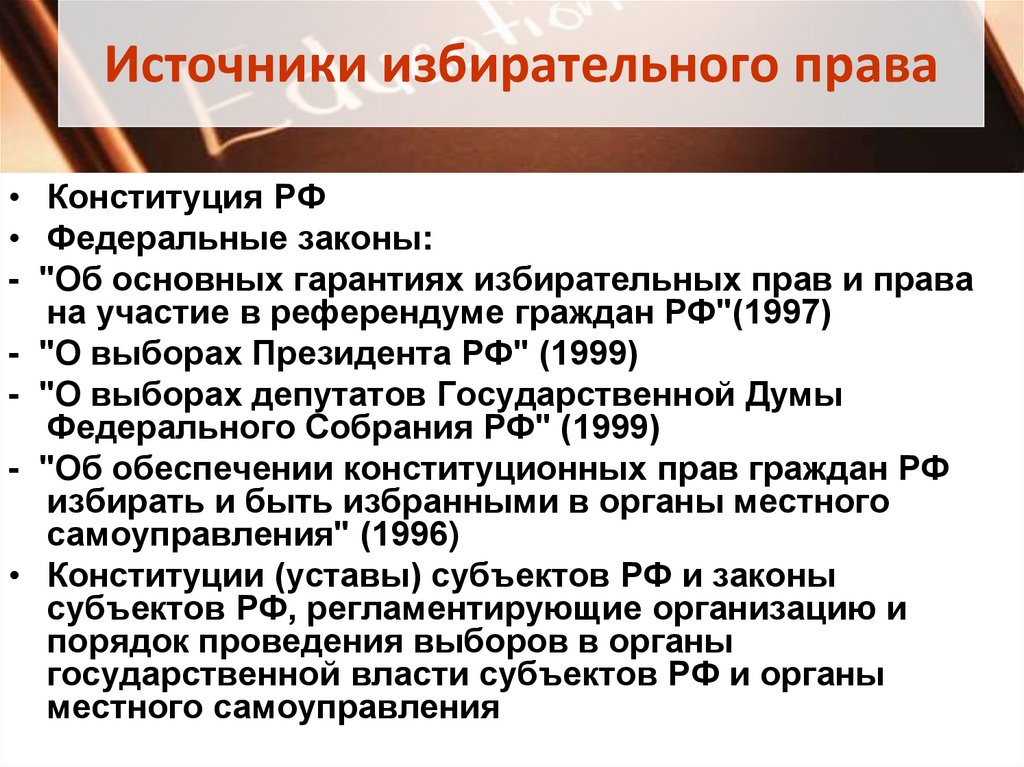 Источники избирательного права

• Конституция РФ

• Федеральные законы:

- "Об основных гарантиях избирательных прав и права на участие в референдуме граждан РФ"(1997)

- "О выборах Президента РФ" (1999)

- "О выборах депутатов Государственной Думы Федерального Собрания РФ" (1999)

- "Об обеспечении конституционных прав граждан РФ избирать и быть избранными в органы местного самоуправления" (1996)

• Конституции (уставы) субъектов РФ и законы субъектов РФ, регламентирующие организацию и порядок проведения выборов в органы государственной власти субъектов РФ и органы местного самоуправления